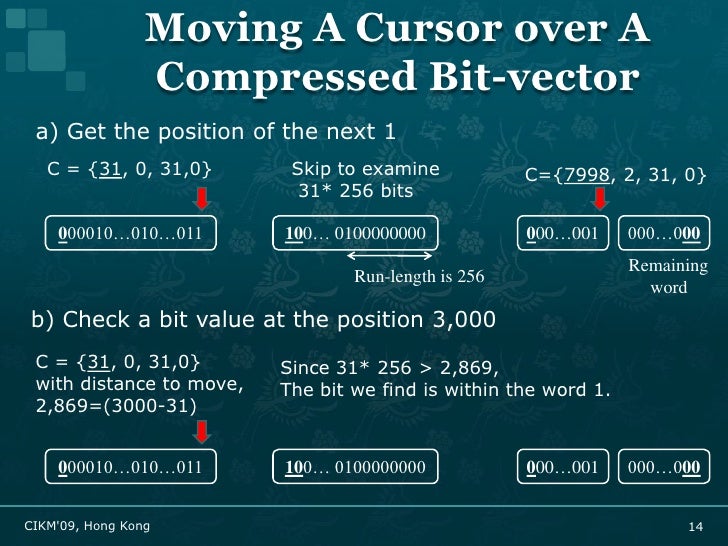 Moving A Cursor over A Compressed Bit-vector

a) Get the position of the next 1

C = {31, 0, 31,0}

Skip to examine 31* 256 bits

C={7998, 2, 31, 0}

000010…010…011

100… 0100000000

000…001

000…000

Run-length is 256

Remaining word

b) Check a bit value at the position 3,000

C = {31, 0, 31,0} with distance to move, 2,869=(3000-31)

Since 31* 256 > 2,869, The bit we find is within the word 1.

000010…010…011

100… 0100000000

000…001

000…000

CIKM'09, Hong Kong

14